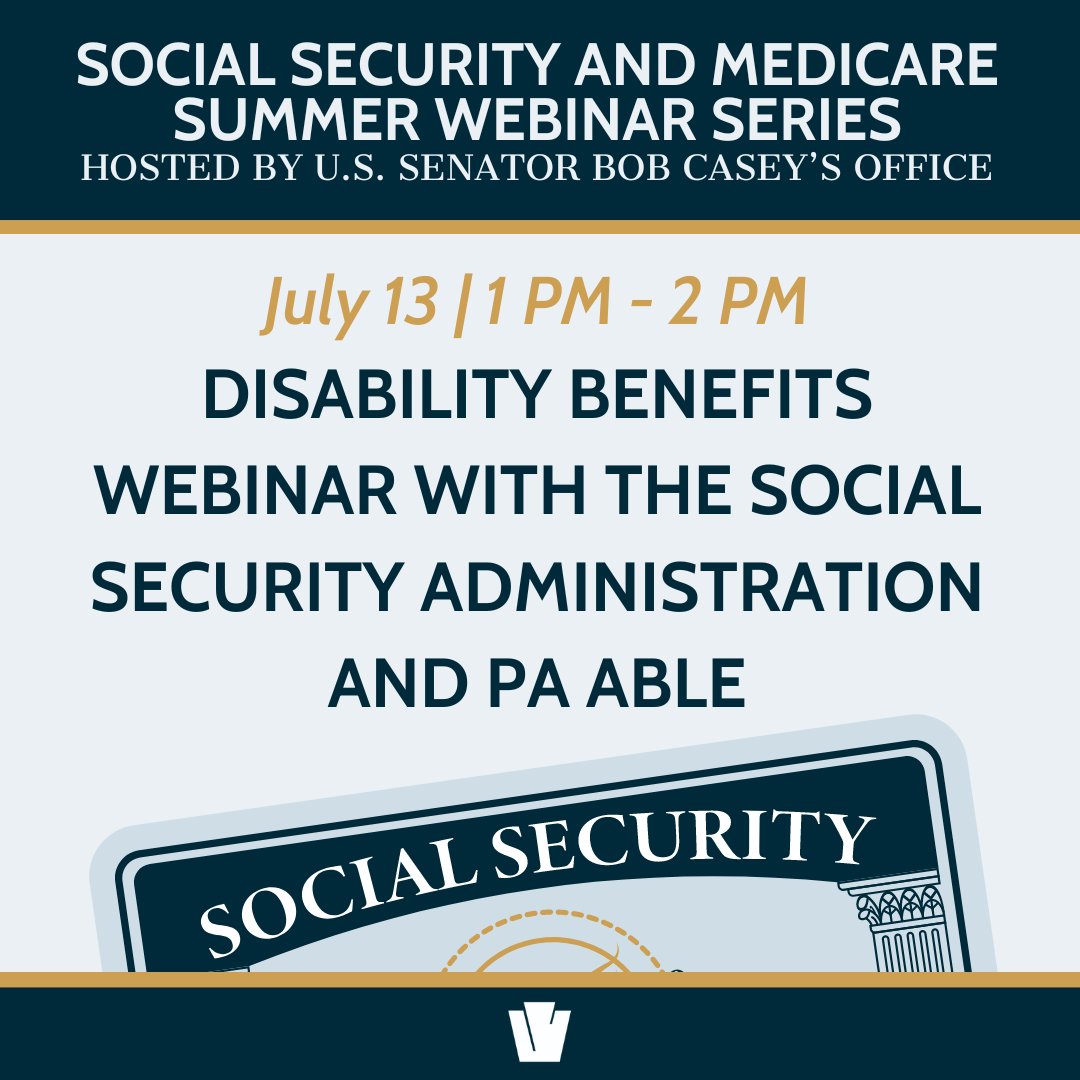 SOCIAL SECURITY AND MEDICARE SUMMER WEBINAR SERIES
HOSTED BY U.S. SENATOR BOB CASEY'S OFFICE

July 13 | 1 PM - 2 PM

DISABILITY BENEFITS WEBINAR WITH THE SOCIAL SECURITY ADMINISTRATION AND PA ABLE

SOCIAL SECURITY